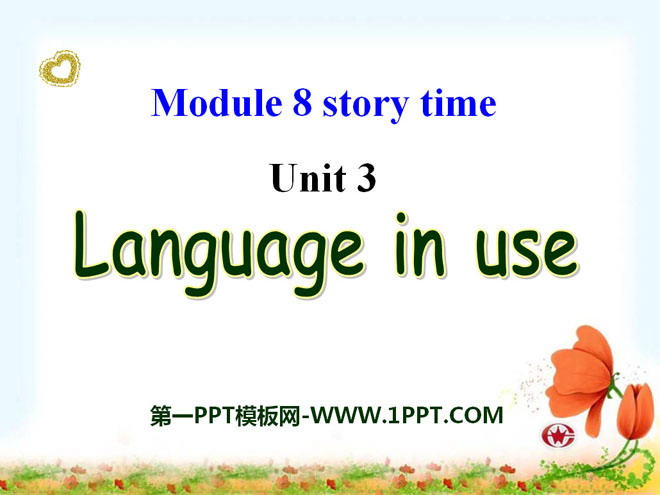 Module 8 story time

Unit 3

Language in use

第一PPT模板网-WWW.1PPT.COM